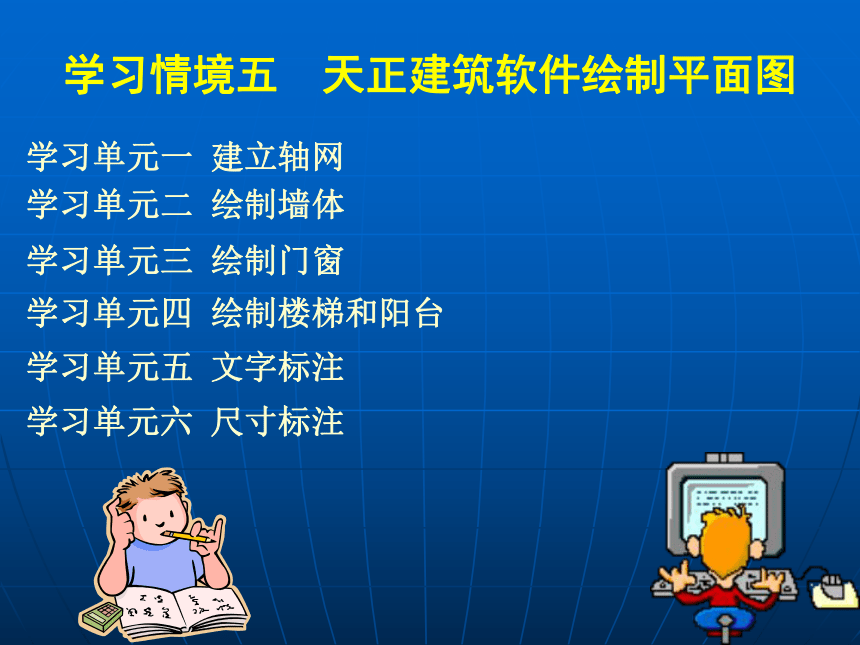 学习情境五　天正建筑软件绘制平面图

学习单元一 建立轴网
学习单元二 绘制墙体
学习单元三 绘制门窗
学习单元四 绘制楼梯和阳台
学习单元五 文字标注
学习单元六 尺寸标注